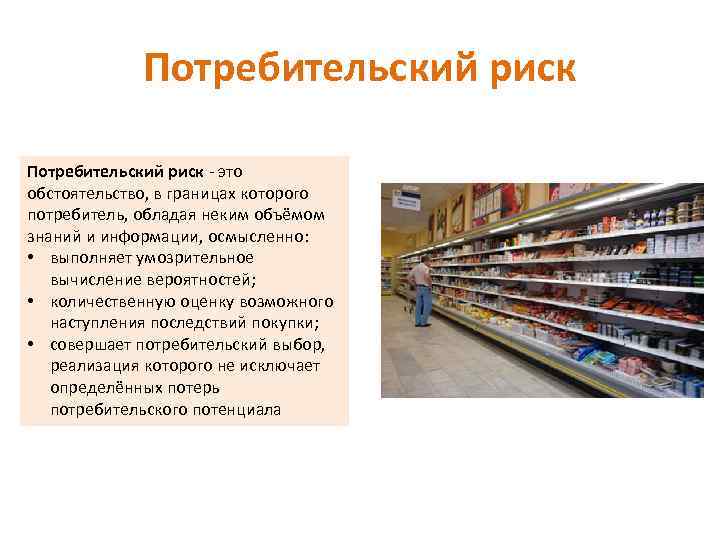 Потребительский риск

Потребительский риск - это обстоятельство, в границах которого потребитель, обладая неким объёмом знаний и информации, осмысленно:
• выполняет умозрительное вычисление вероятностей;
• количественную оценку возможного наступления последствий покупки;
• совершает потребительский выбор, реализация которого не исключает определённых потерь потребительского потенциала